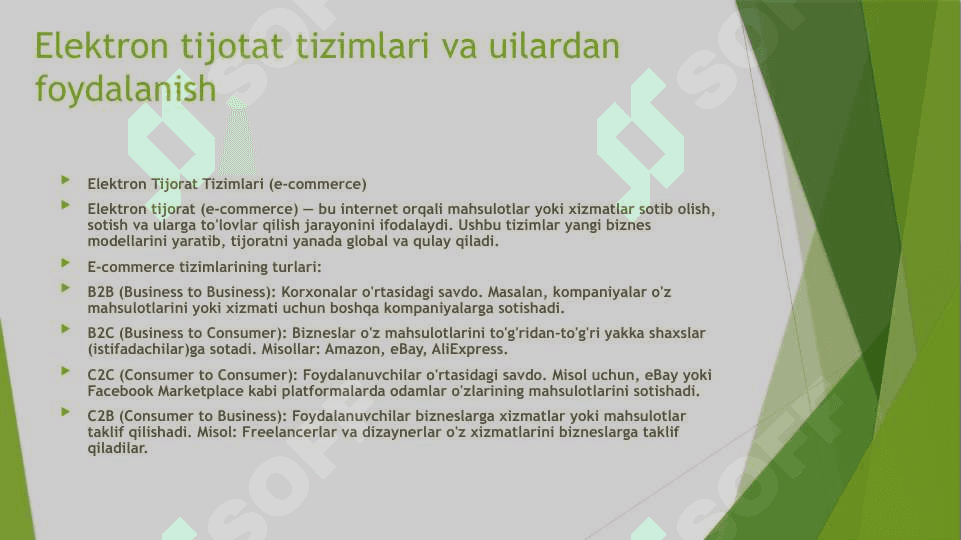 Elektron tijotat tizimlari va uilardan foydalanish

Elektron Tijorat Tizimlari (e-commerce)

Elektron tijorat (e-commerce) — bu internet orqali mahsulotlar yoki xizmatlar sotib olish, sotish va ularga to'lovlar qilish jarayonini ifodalaydi. Ushbu tizimlar yangi biznes modellarini yaratib, tijoratni yanada global va qulay qiladi.

E-commerce tizimlarining turlari:

B2B (Business to Business): Korxonalar o'rtasidagi savdo. Masalan, kompaniyalar o'z mahsulotlarini yoki xizmati uchun boshqa kompaniyalarga sotishadi.

B2C (Business to Consumer): Bizneslar o'z mahsulotlarini to'g'ridan-to'g'ri yakka shaxslar (istifadachilar)ga sotadi. Misollar: Amazon, eBay, AliExpress.

C2C (Consumer to Consumer): Foydalanuvchilar o'rtasidagi savdo. Misol uchun, eBay yoki Facebook Marketplace kabi platformalarda odamlar o'zlarining mahsulotlarini sotishadi.

C2B (Consumer to Business): Foydalanuvchilar bizneslarga xizmatlar yoki mahsulotlar taklif qilishadi. Misol: Freelancerlar va dizaynerlar o'z xizmatlarini bizneslarga taklif qiladilar.

SOFT SOFT SOFT SOFT